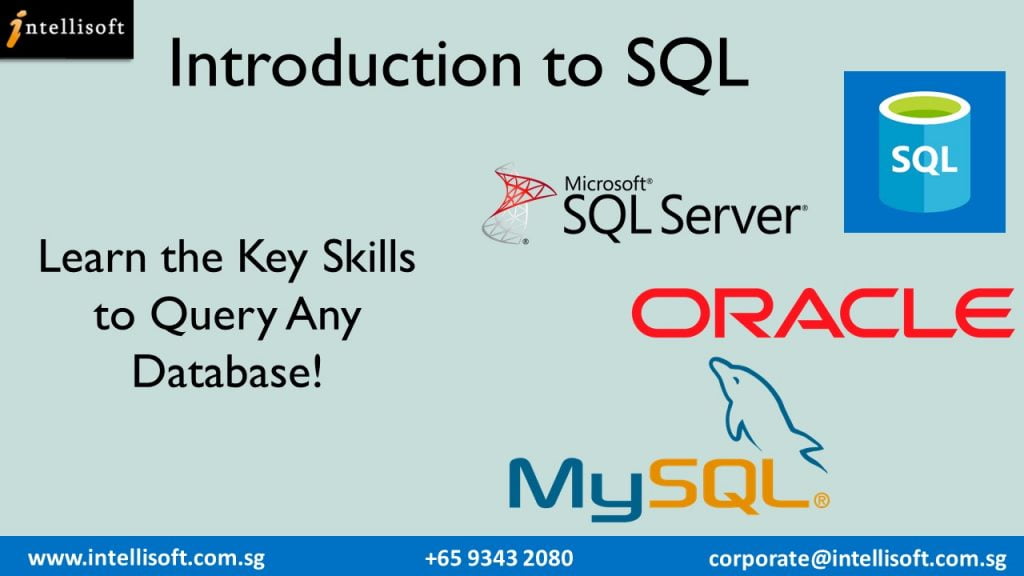 intellisoft

Introduction to SQL

SQL

Microsoft® SQL Server®

Learn the Key Skills to Query Any Database!

ORACLE

MySQL®

www.intellisoft.com.sg +65 9343 2080 corporate@intellisoft.com.sg